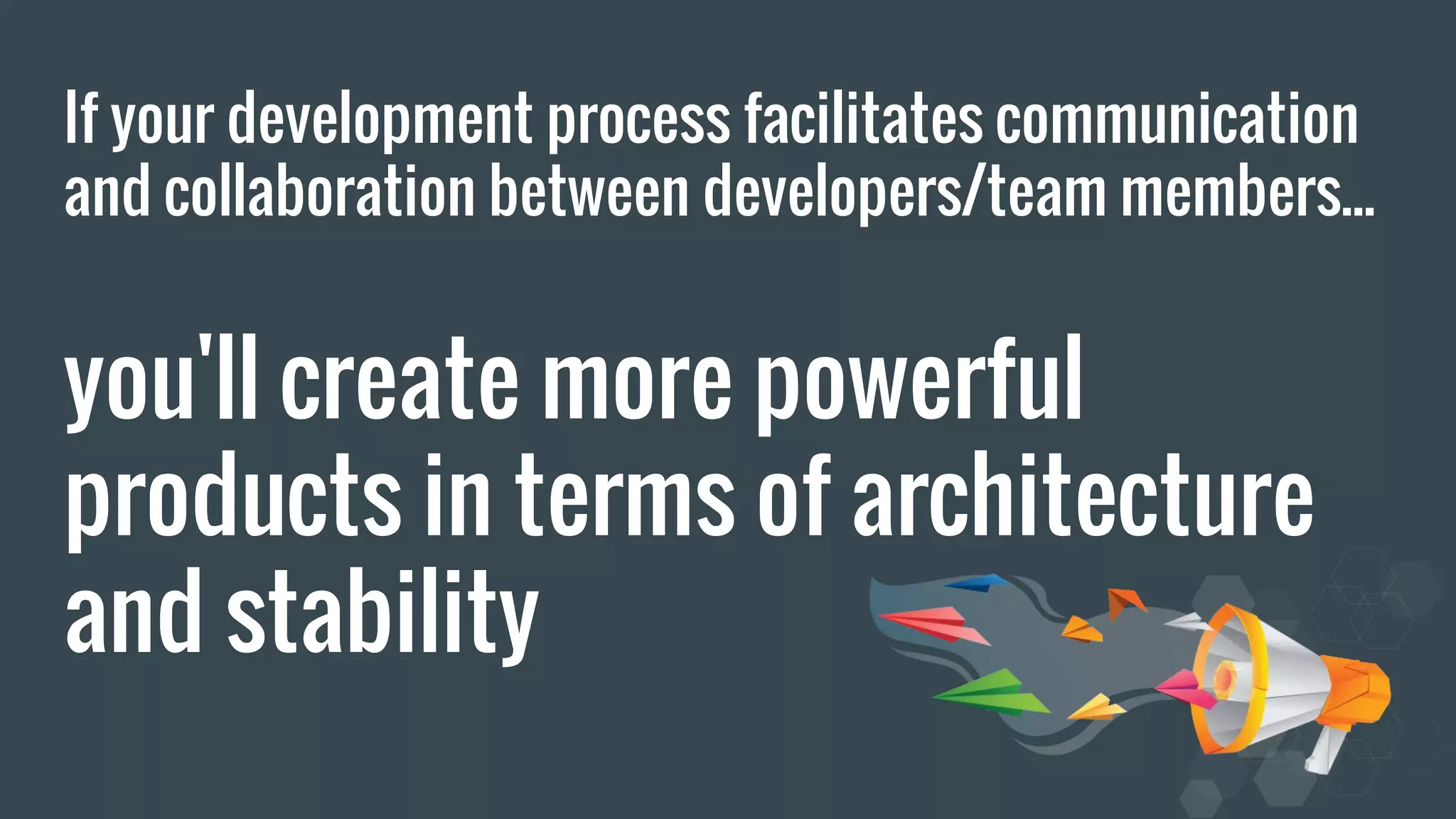 If your development process facilitates communication and collaboration between developers/team members...

you'll create more powerful products in terms of architecture and stability